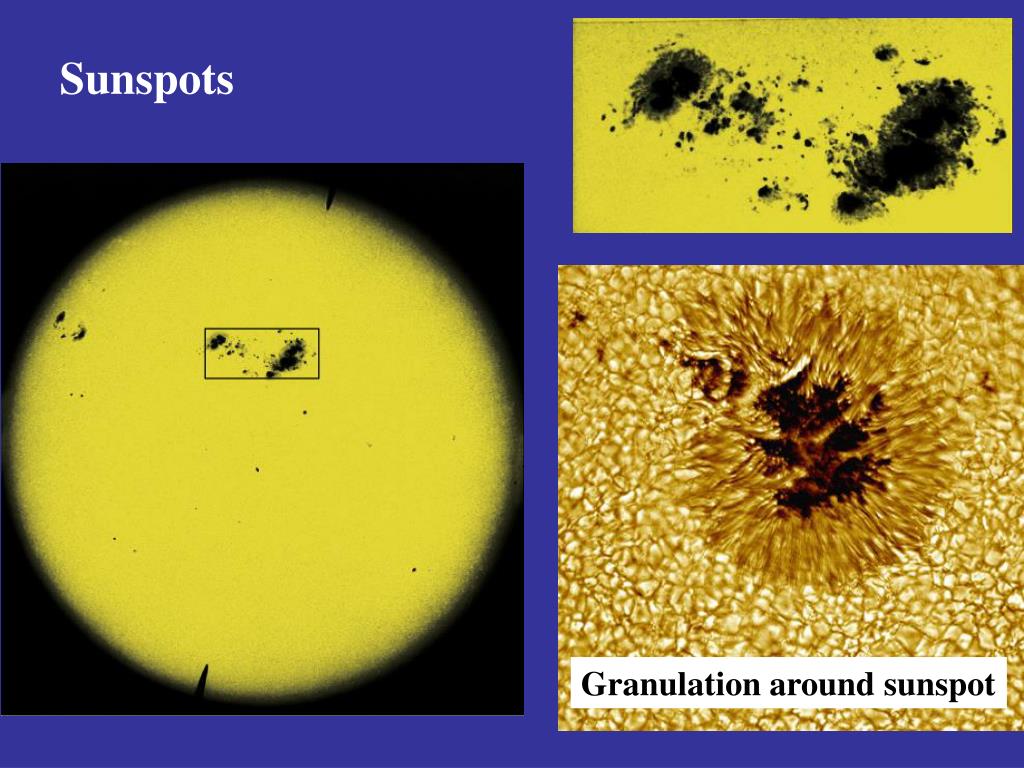 Sunspots

Granulation around sunspot